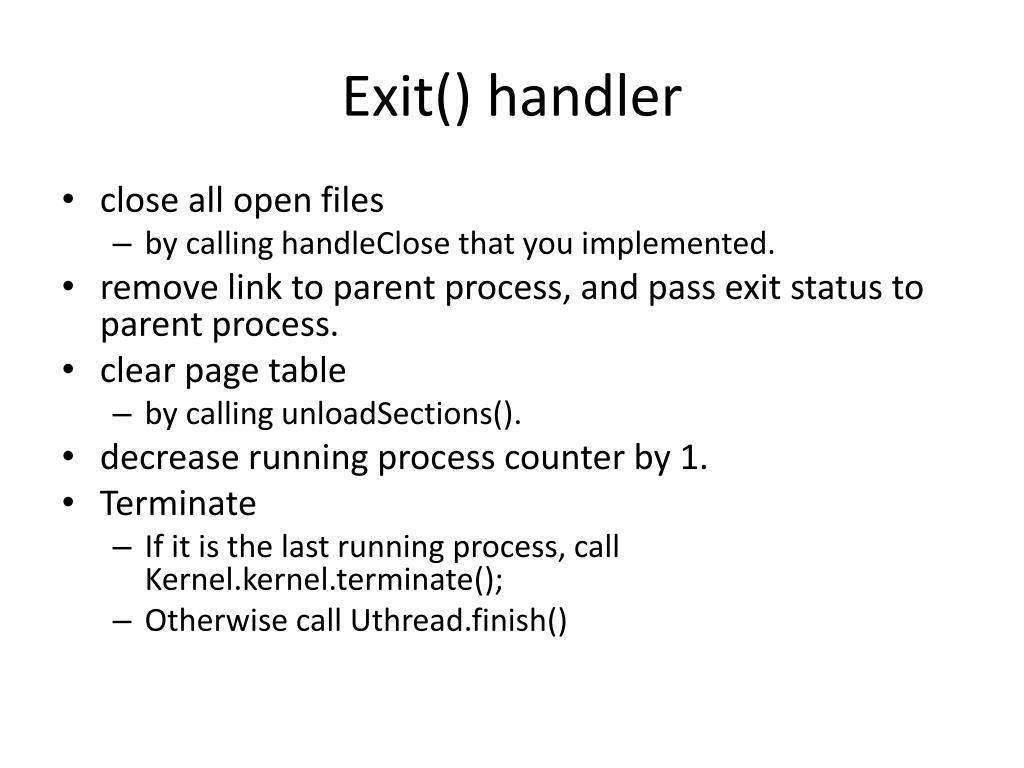 Exit() handler

• close all open files
  – by calling handleClose that you implemented.
• remove link to parent process, and pass exit status to parent process.
• clear page table
  – by calling unloadSections().
• decrease running process counter by 1.
• Terminate
  – If it is the last running process, call Kernel.kernel.terminate();
  – Otherwise call Uthread.finish()